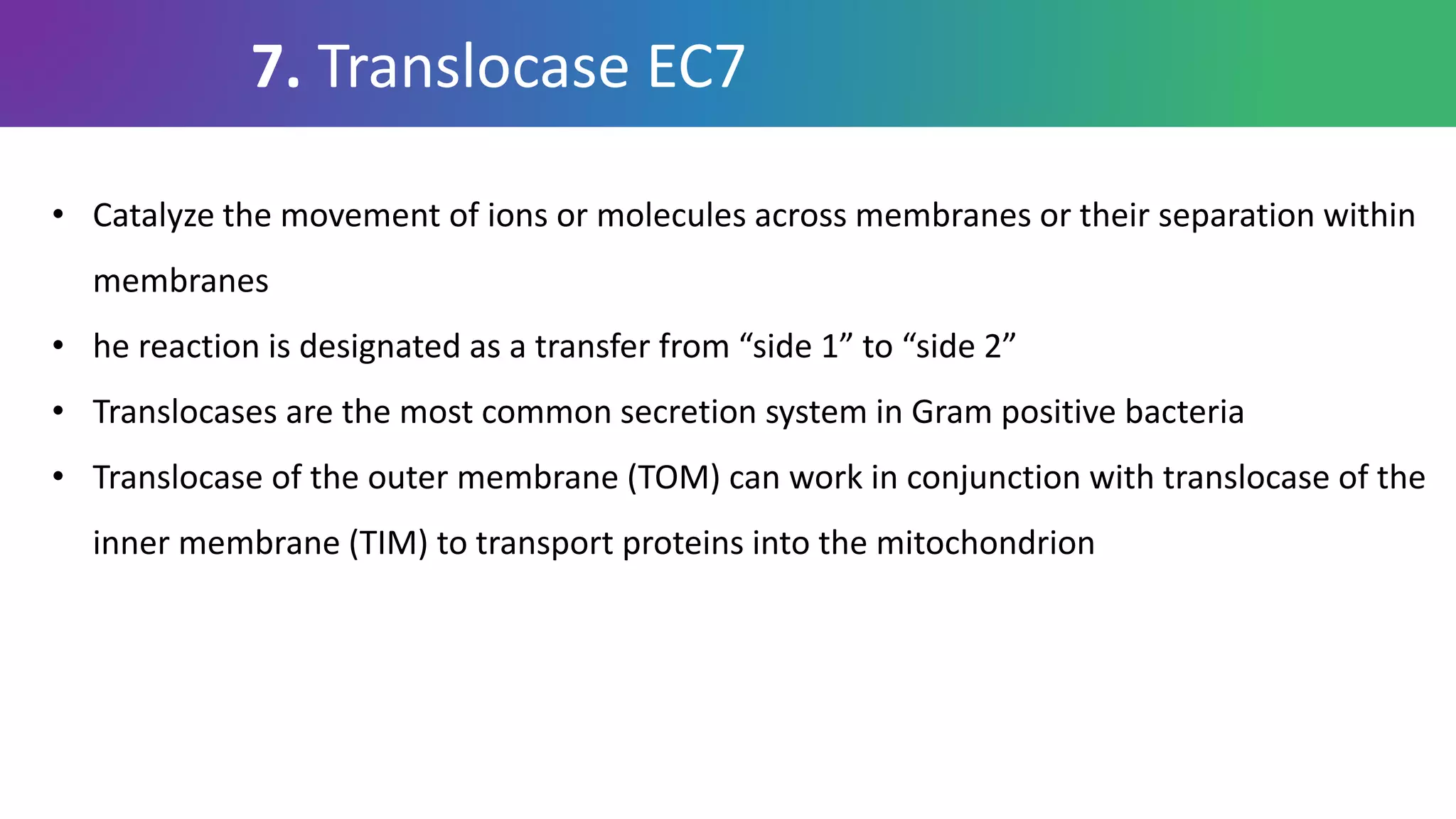 7. Translocase EC7

• Catalyze the movement of ions or molecules across membranes or their separation within membranes
• he reaction is designated as a transfer from “side 1” to “side 2”
• Translocases are the most common secretion system in Gram positive bacteria
• Translocase of the outer membrane (TOM) can work in conjunction with translocase of the inner membrane (TIM) to transport proteins into the mitochondrion